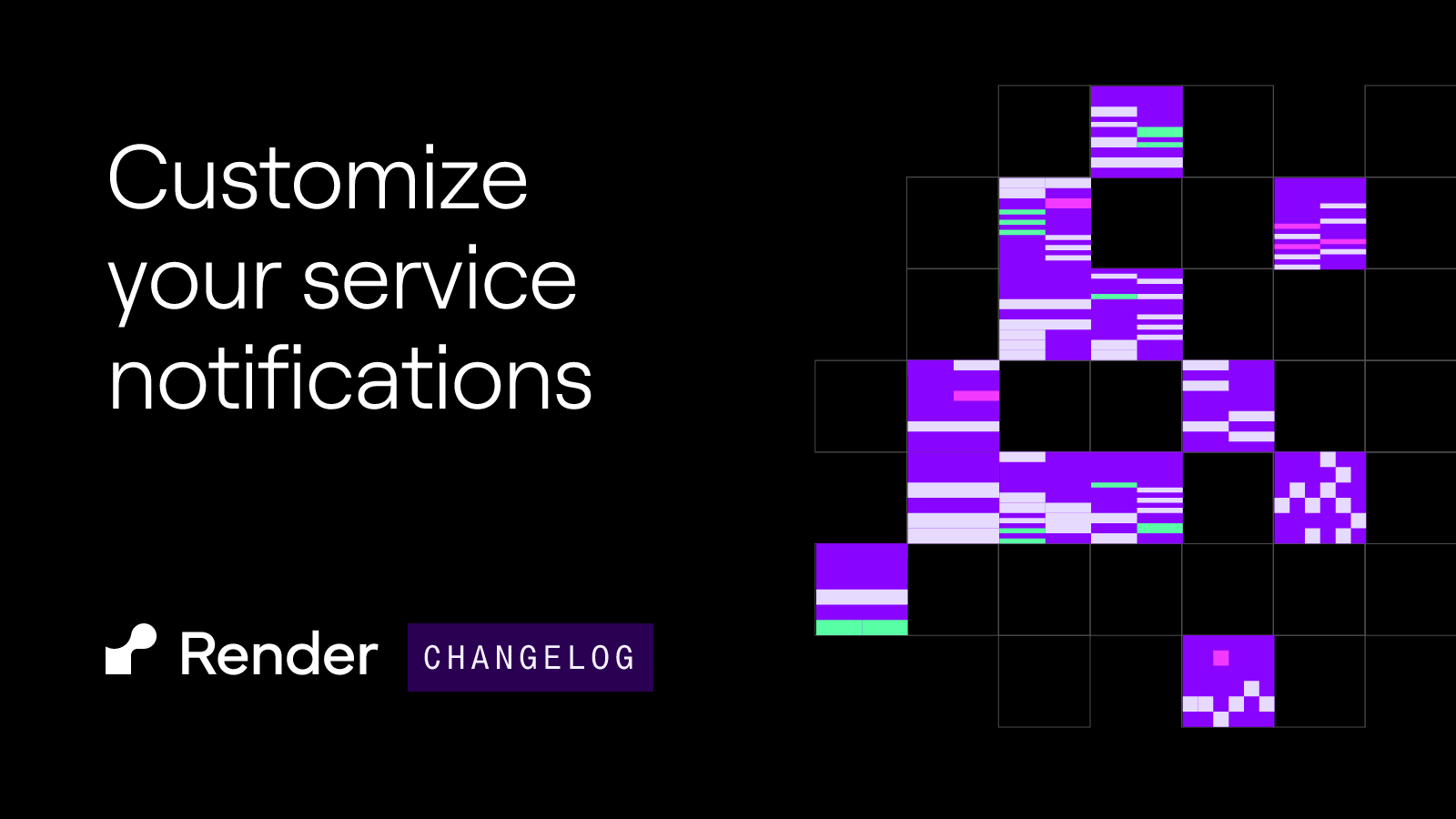 Customize your service notifications

Render CHANGELOG